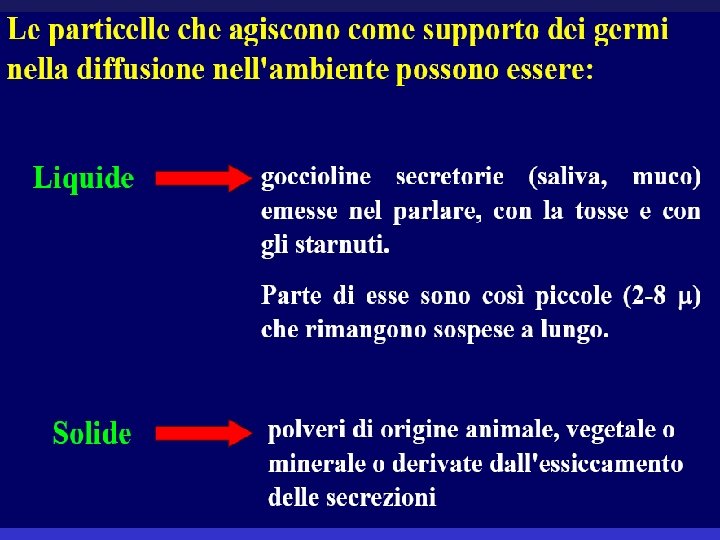 Le particelle che agiscono come supporto dei germi nella diffusione nell'ambiente possono essere:

Liquide

goccioline secretorie (saliva, muco) emesse nel parlare, con la tosse e con gli starnuti.

Parte di esse sono così piccole (2-8 μ) che rimangono sospese a lungo.

Solide

polveri di origine animale, vegetale o minerale o derivate dall'essiccamento delle secrezioni